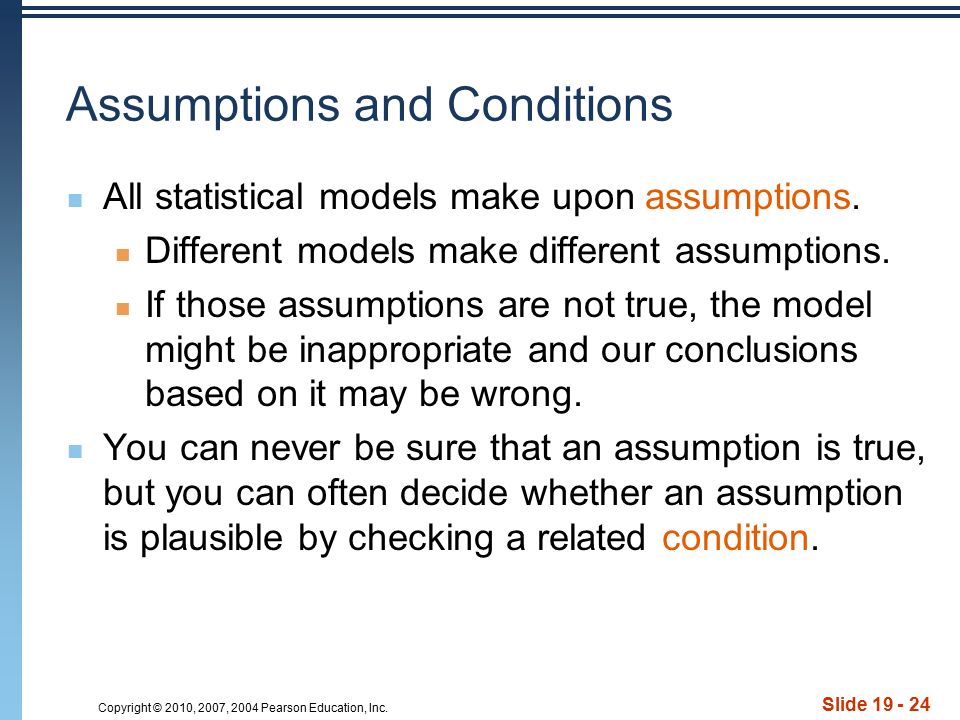 Assumptions and Conditions

All statistical models make upon assumptions.

Different models make different assumptions.

If those assumptions are not true, the model might be inappropriate and our conclusions based on it may be wrong.

You can never be sure that an assumption is true, but you can often decide whether an assumption is plausible by checking a related condition.

Copyright © 2010, 2007, 2004 Pearson Education, Inc.

Slide 19 - 24